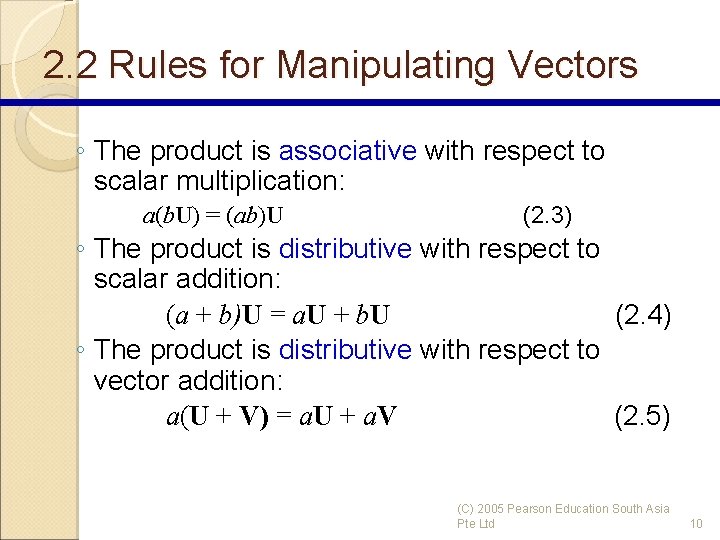 2.2 Rules for Manipulating Vectors

◦ The product is associative with respect to scalar multiplication:

$a(b\mathbf{U}) = (ab)\mathbf{U}$ (2.3)

◦ The product is distributive with respect to scalar addition:

$(a + b)\mathbf{U} = a\mathbf{U} + b\mathbf{U}$ (2.4)

◦ The product is distributive with respect to vector addition:

$a(\mathbf{U} + \mathbf{V}) = a\mathbf{U} + a\mathbf{V}$ (2.5)

(C) 2005 Pearson Education South Asia Pte Ltd

10